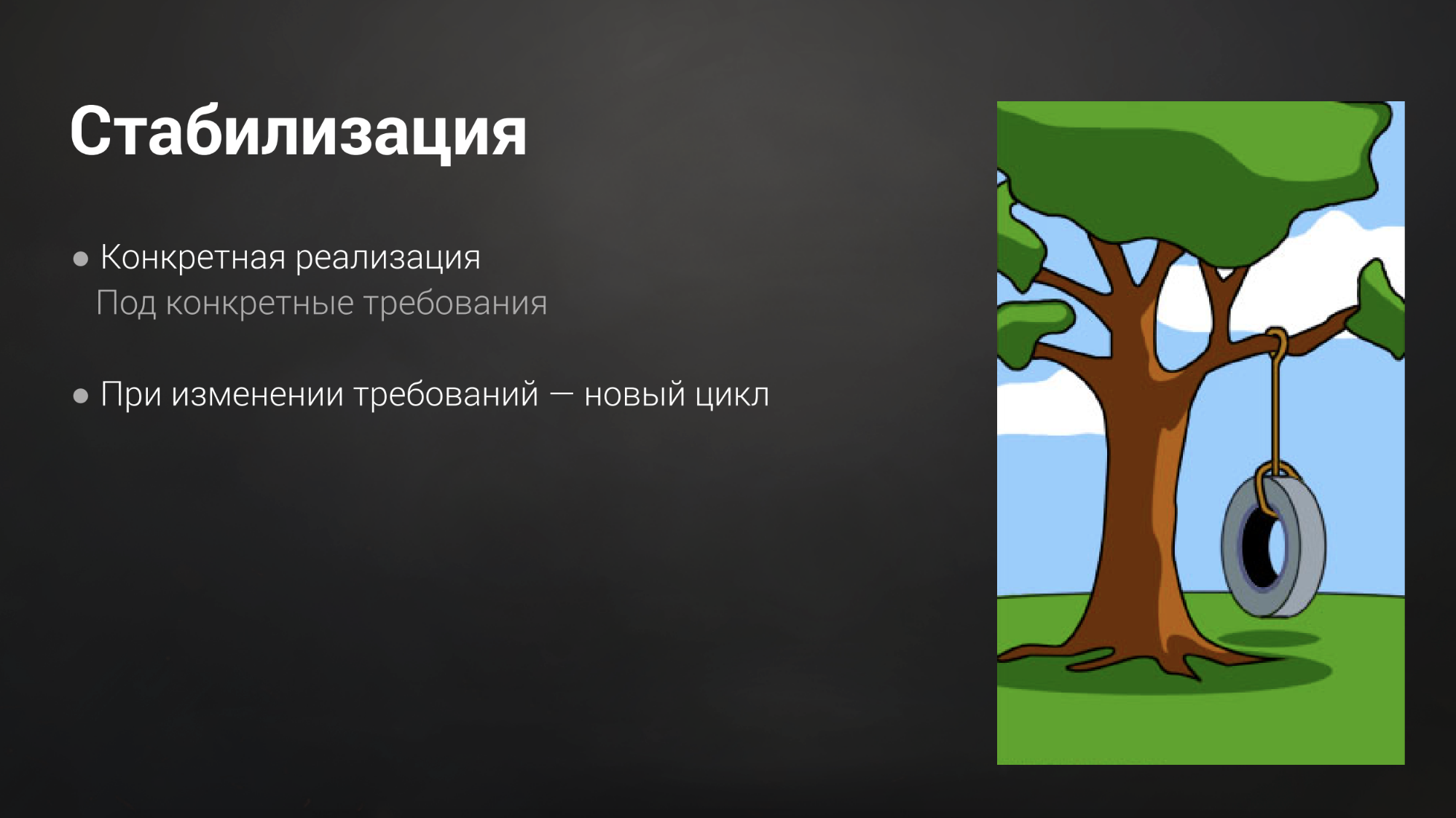 Стабилизация

● Конкретная реализация
Под конкретные требования

● При изменении требований — новый цикл